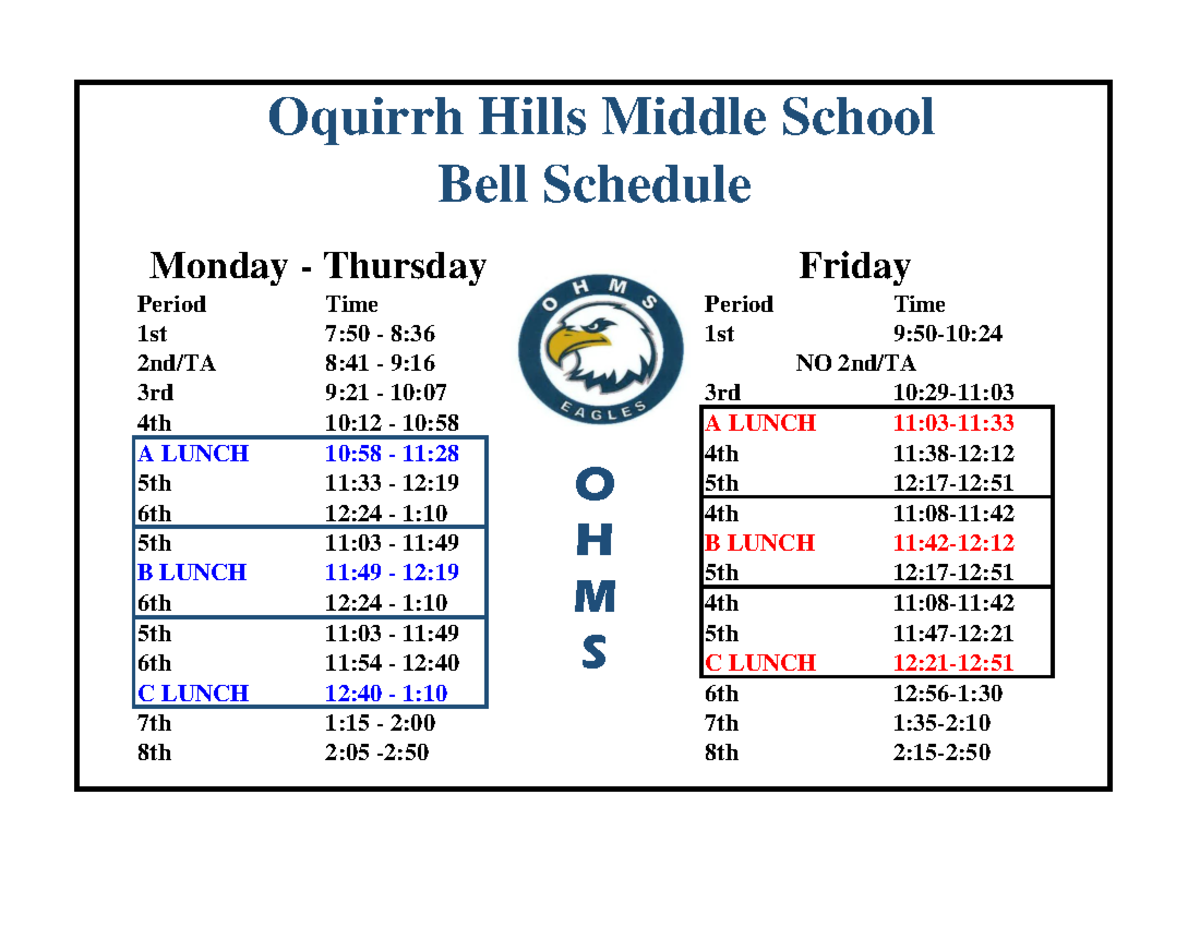 Oquirrh Hills Middle School
Bell Schedule

Monday - Thursday

| Period | Time |
|---|---|
| 1st | 7:50 - 8:36 |
| 2nd/TA | 8:41 - 9:16 |
| 3rd | 9:21 - 10:07 |
| 4th | 10:12 - 10:58 |
| A LUNCH | 10:58 - 11:28 |
| 5th | 11:33 - 12:19 |
| 6th | 12:24 - 1:10 |
| 5th | 11:03 - 11:49 |
| B LUNCH | 11:49 - 12:19 |
| 6th | 12:24 - 1:10 |
| 5th | 11:03 - 11:49 |
| 6th | 11:54 - 12:40 |
| C LUNCH | 12:40 - 1:10 |
| 7th | 1:15 - 2:00 |
| 8th | 2:05 -2:50 |

OHMS
EAGLES

O
H
M
S

Friday

| Period | Time |
|---|---|
| 1st | 9:50-10:24 |
| NO 2nd/TA | |
| 3rd | 10:29-11:03 |
| A LUNCH | 11:03-11:33 |
| 4th | 11:38-12:12 |
| 5th | 12:17-12:51 |
| 4th | 11:08-11:42 |
| B LUNCH | 11:42-12:12 |
| 5th | 12:17-12:51 |
| 4th | 11:08-11:42 |
| 5th | 11:47-12:21 |
| C LUNCH | 12:21-12:51 |
| 6th | 12:56-1:30 |
| 7th | 1:35-2:10 |
| 8th | 2:15-2:50 |